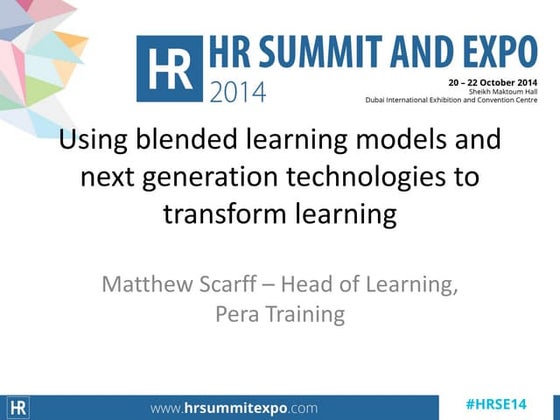 HR HR SUMMIT AND EXPO 2014

20 – 22 October 2014
Sheikh Maktoum Hall
Dubai International Exhibition and Convention Centre

Using blended learning models and next generation technologies to transform learning

Matthew Scarff – Head of Learning, Pera Training

HR www.hrsummitexpo.com #HRSE14